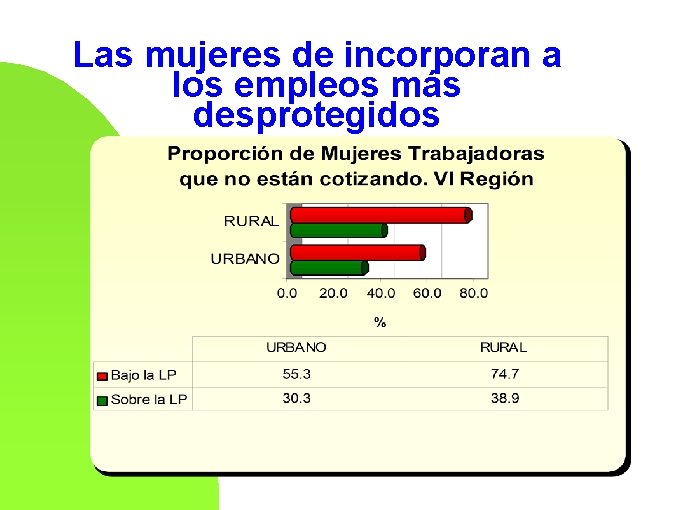 Las mujeres de incorporan a los empleos más desprotegidos

Proporción de Mujeres Trabajadoras que no están cotizando. VI Región

RURAL
URBANO

0.0 20.0 40.0 60.0 80.0

%

| | URBANO | RURAL |
|---|---|---|
| Bajo la LP | 55.3 | 74.7 |
| Sobre la LP | 30.3 | 38.9 |